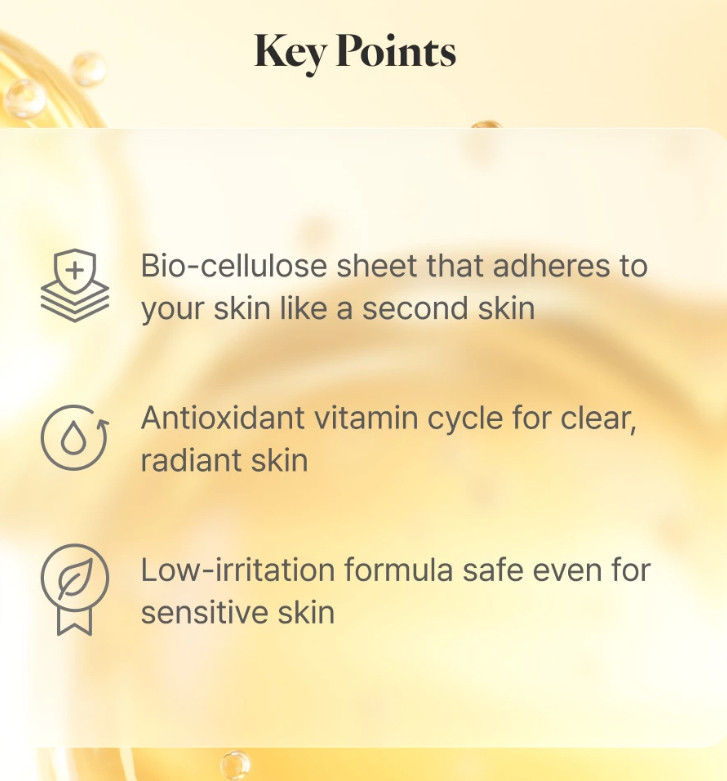 Key Points

Bio-cellulose sheet that adheres to your skin like a second skin

Antioxidant vitamin cycle for clear, radiant skin

Low-irritation formula safe even for sensitive skin